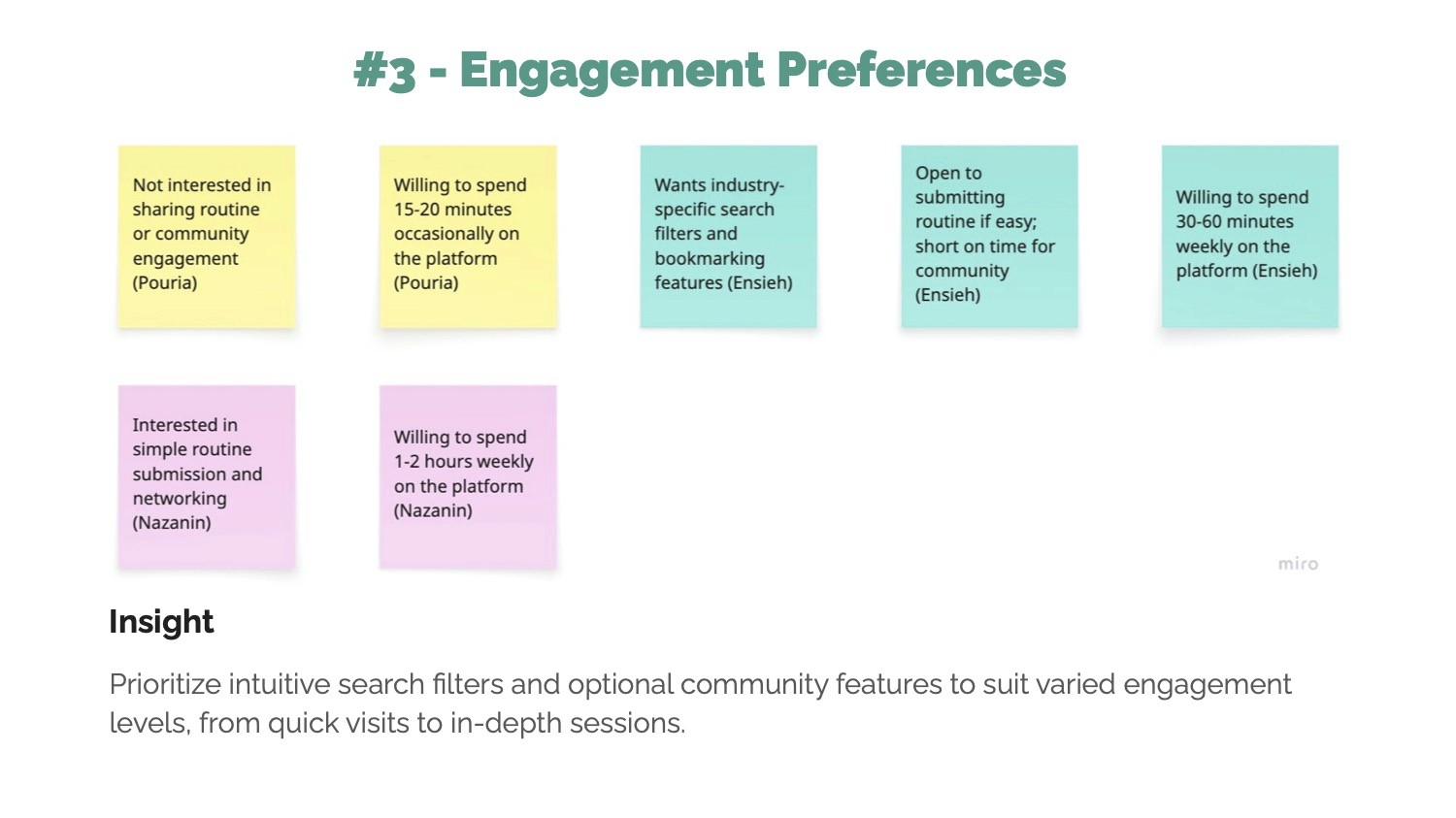 #3 - Engagement Preferences

Not interested in sharing routine or community engagement (Pouria)

Willing to spend 15-20 minutes occasionally on the platform (Pouria)

Wants industry-specific search filters and bookmarking features (Ensieh)

Open to submitting routine if easy; short on time for community (Ensieh)

Willing to spend 30-60 minutes weekly on the platform (Ensieh)

Interested in simple routine submission and networking (Nazanin)

Willing to spend 1-2 hours weekly on the platform (Nazanin)

miro

Insight

Prioritize intuitive search filters and optional community features to suit varied engagement levels, from quick visits to in-depth sessions.